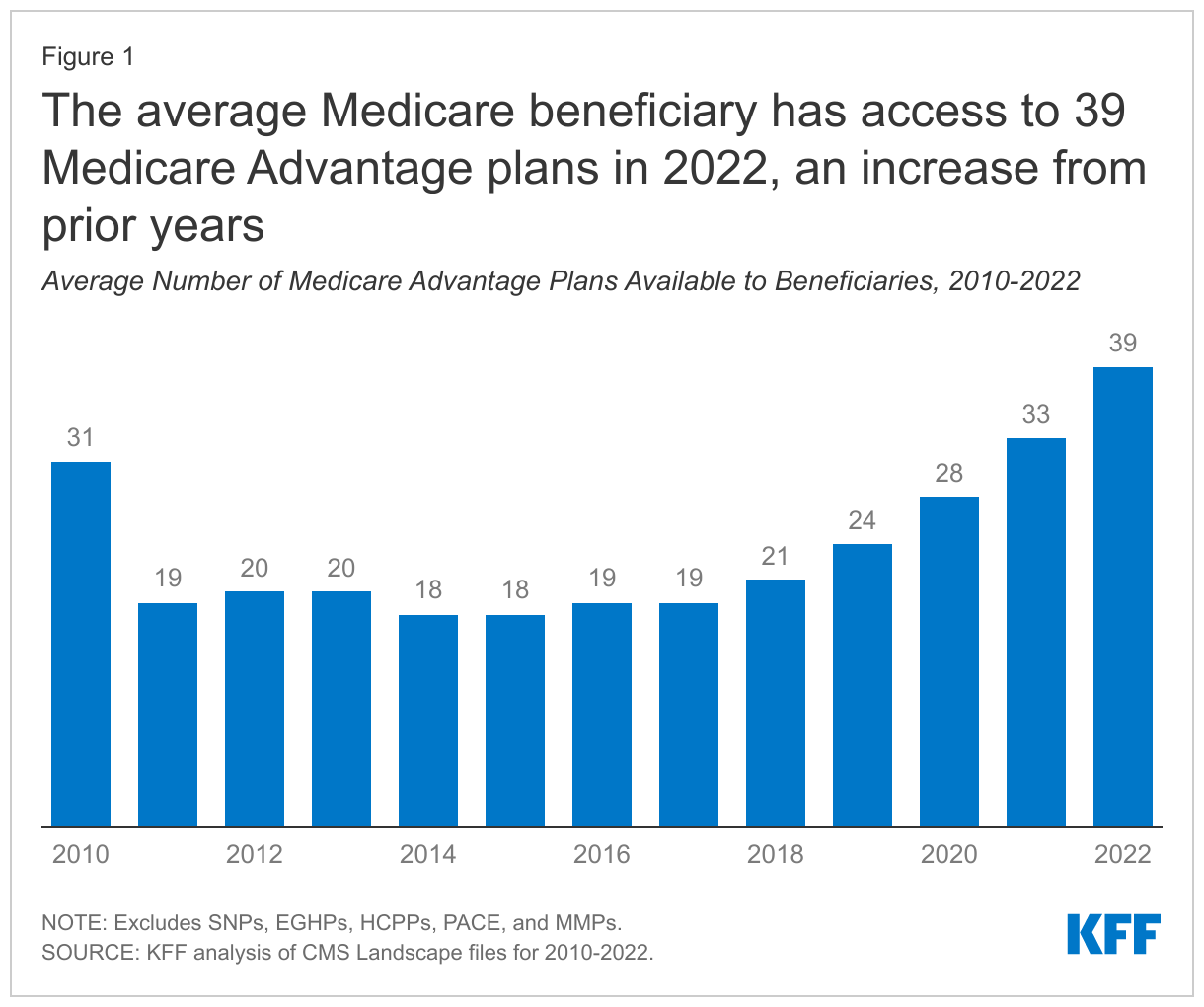 Figure 1

The average Medicare beneficiary has access to 39 Medicare Advantage plans in 2022, an increase from prior years

Average Number of Medicare Advantage Plans Available to Beneficiaries, 2010-2022

31
19
20
20
18
18
19
19
21
24
28
33
39

2010
2012
2014
2016
2018
2020
2022

NOTE: Excludes SNPs, EGHPs, HCPPs, PACE, and MMPs.
SOURCE: KFF analysis of CMS Landscape files for 2010-2022.

KFF